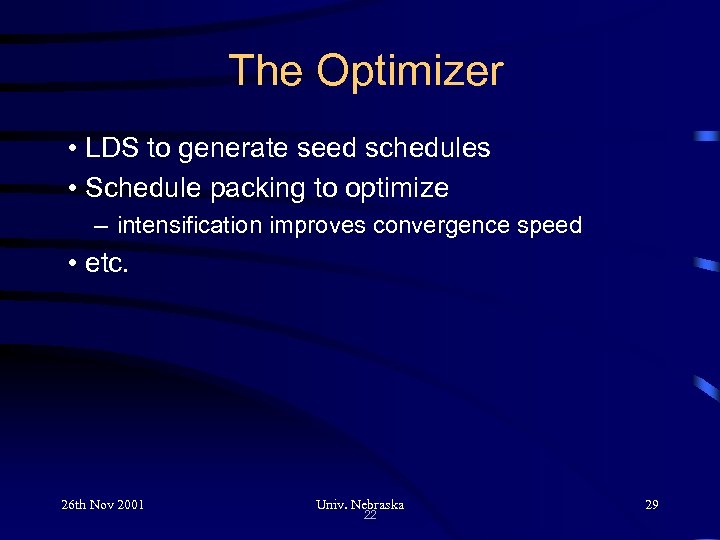 The Optimizer

• LDS to generate seed schedules
• Schedule packing to optimize
– intensification improves convergence speed
• etc.

26th Nov 2001

Univ. Nebraska
22

29